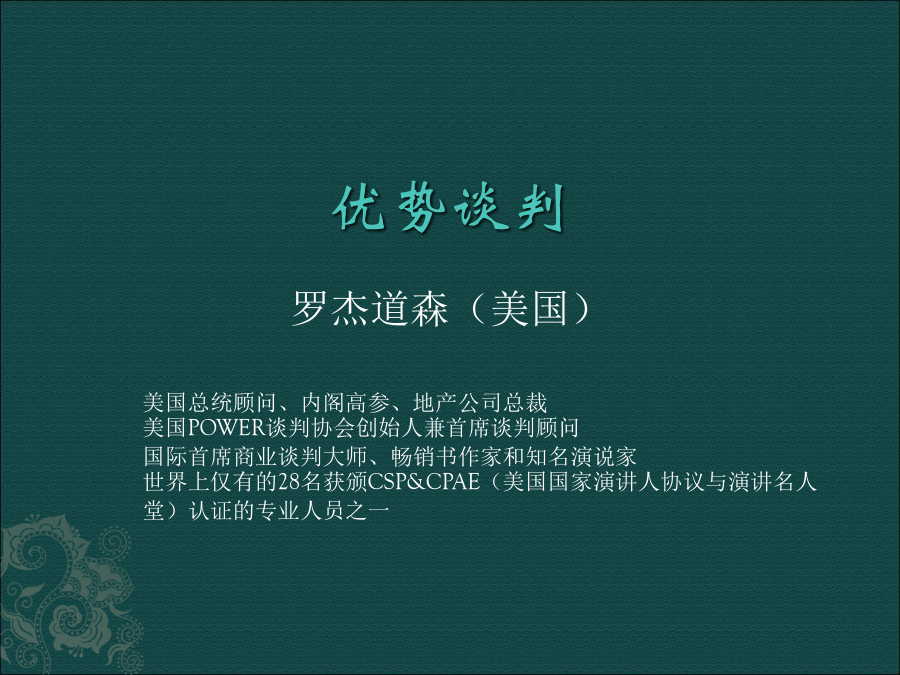 优势谈判

罗杰道森（美国）

美国总统顾问、内阁高参、地产公司总裁
美国POWER谈判协会创始人兼首席谈判顾问
国际首席商业谈判大师、畅销书作家和知名演说家
世界上仅有的28名获颁CSP&CPAE（美国国家演讲人协议与演讲名人堂）认证的专业人员之一